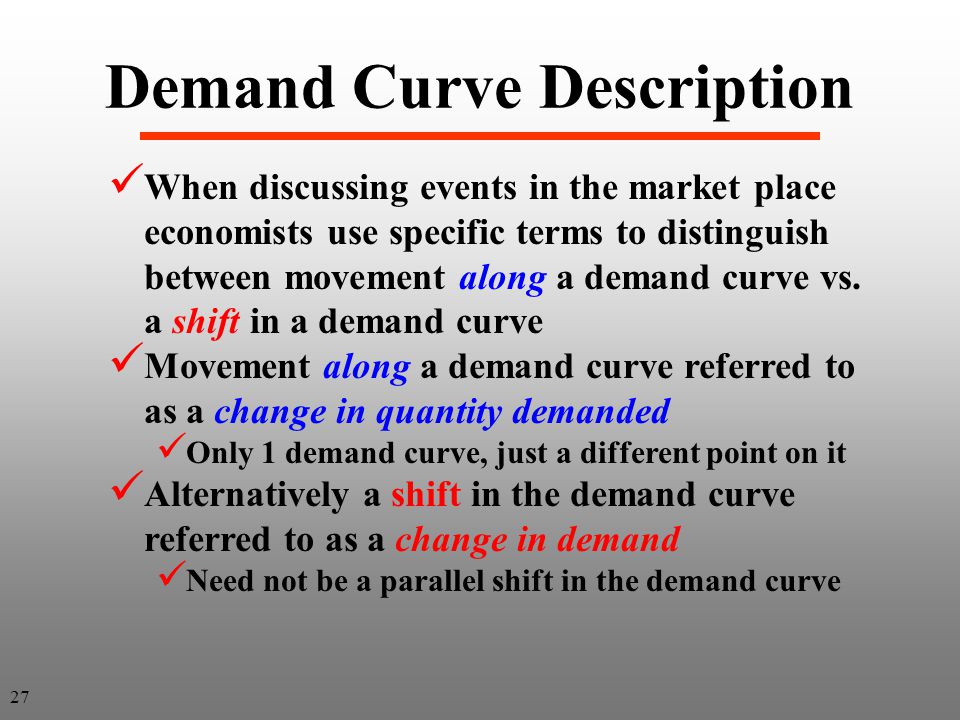 Demand Curve Description

✓When discussing events in the market place economists use specific terms to distinguish between movement along a demand curve vs. a shift in a demand curve

✓Movement along a demand curve referred to as a change in quantity demanded

✓Only 1 demand curve, just a different point on it

✓Alternatively a shift in the demand curve referred to as a change in demand

✓Need not be a parallel shift in the demand curve

27